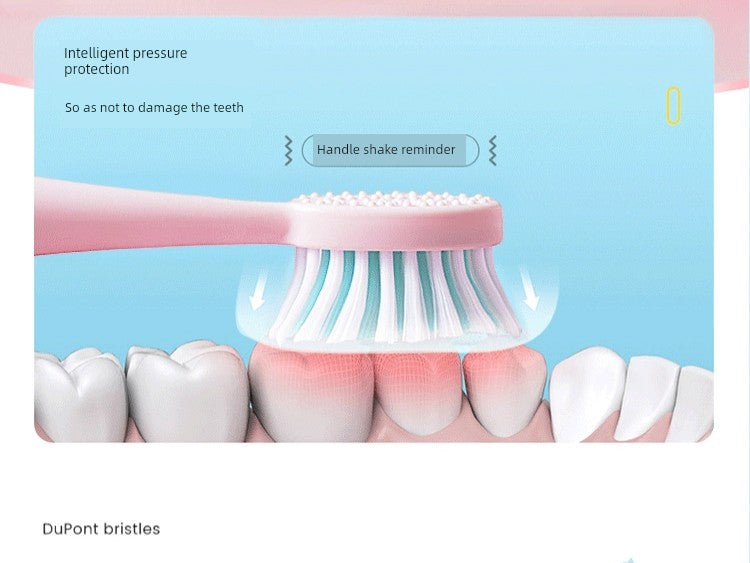 Intelligent pressure protection

So as not to damage the teeth

Handle shake reminder

DuPont bristles